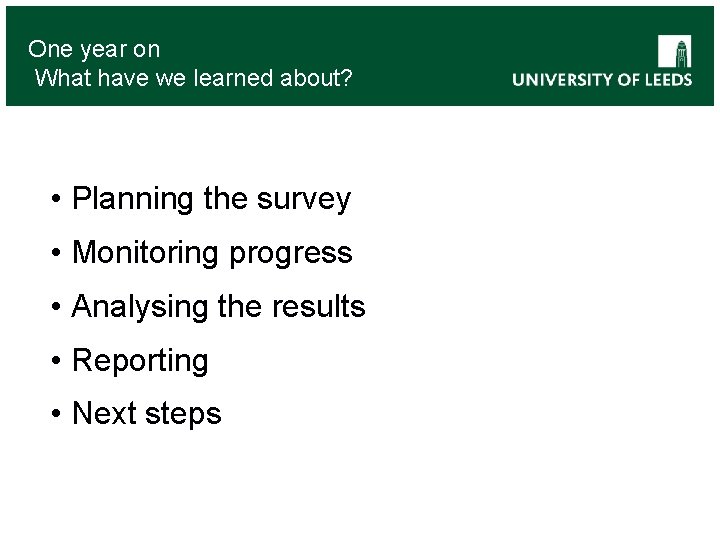 One year on
What have we learned about?

UNIVERSITY OF LEEDS

• Planning the survey
• Monitoring progress
• Analysing the results
• Reporting
• Next steps